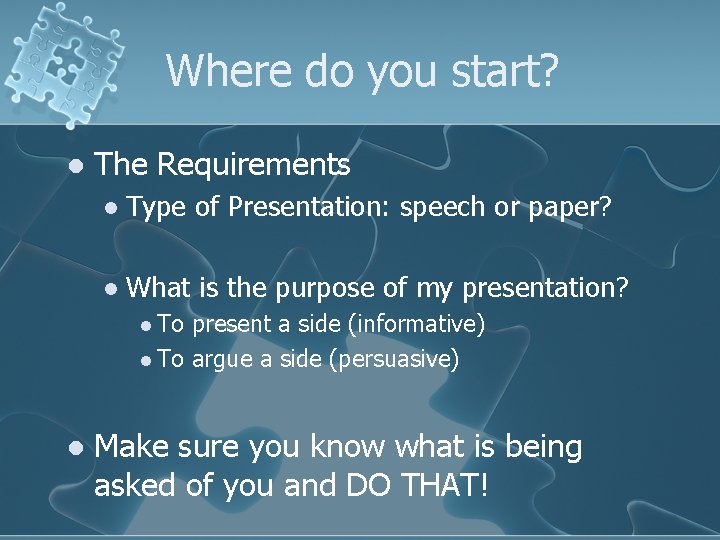 Where do you start?

- The Requirements
  - Type of Presentation: speech or paper?
  - What is the purpose of my presentation?
    - To present a side (informative)
    - To argue a side (persuasive)

- Make sure you know what is being asked of you and DO THAT!